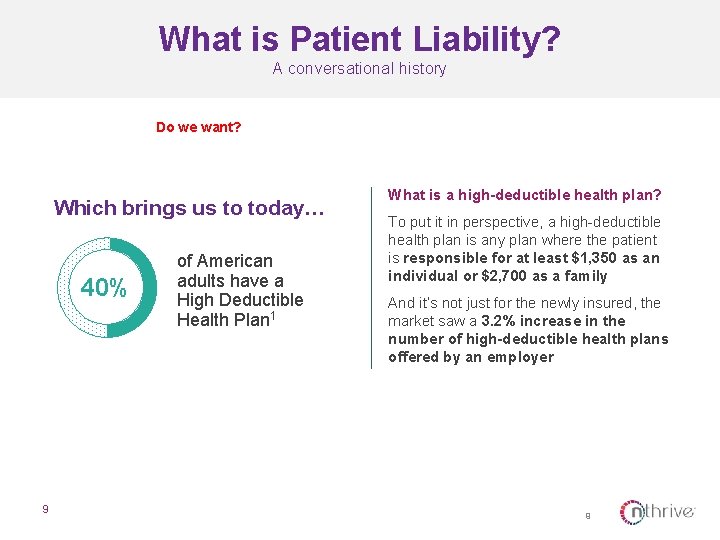 What is Patient Liability?
A conversational history

Do we want?

Which brings us to today…

40%

of American adults have a High Deductible Health Plan$^1$

What is a high-deductible health plan?

To put it in perspective, a high-deductible health plan is any plan where the patient is responsible for at least $1,350 as an individual or $2,700 as a family

And it's not just for the newly insured, the market saw a 3.2% increase in the number of high-deductible health plans offered by an employer

9

9

nthrive